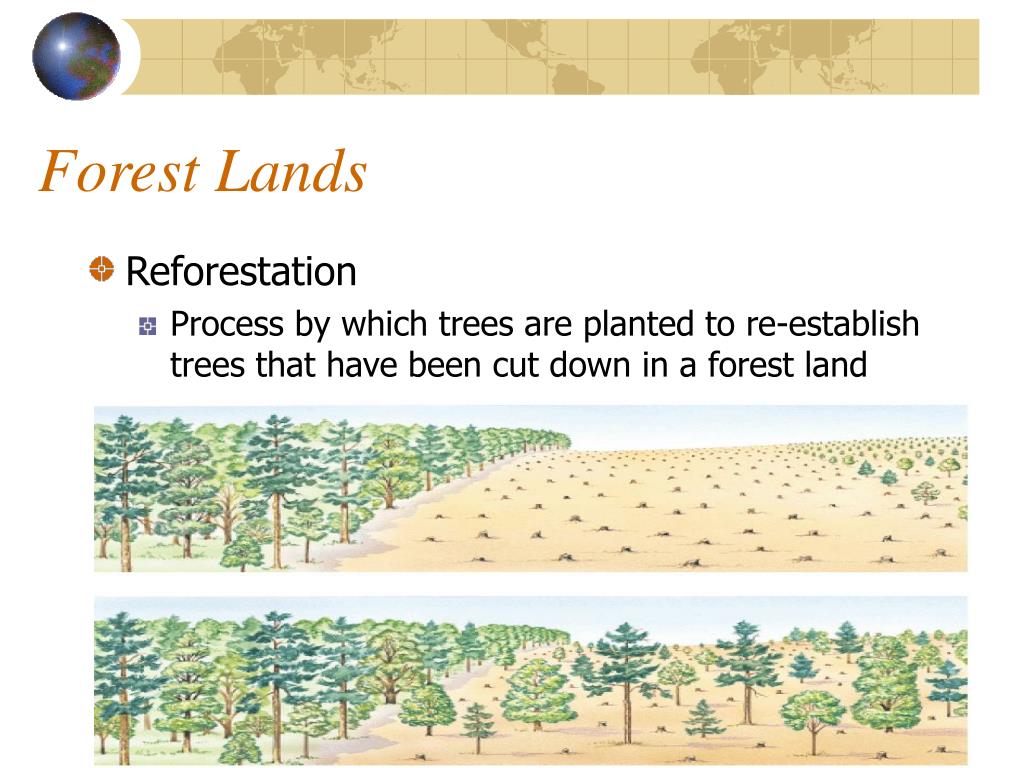 Forest Lands

Reforestation

Process by which trees are planted to re-establish trees that have been cut down in a forest land